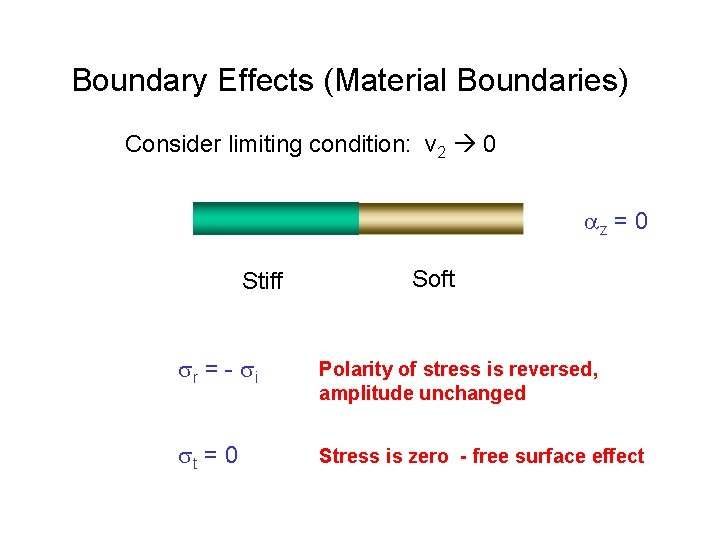 Boundary Effects (Material Boundaries)

Consider limiting condition: $v_2 \rightarrow 0$

$\alpha_z = 0$

Stiff

Soft

$\sigma_r = -\sigma_i$

Polarity of stress is reversed, amplitude unchanged

$\sigma_t = 0$

Stress is zero - free surface effect